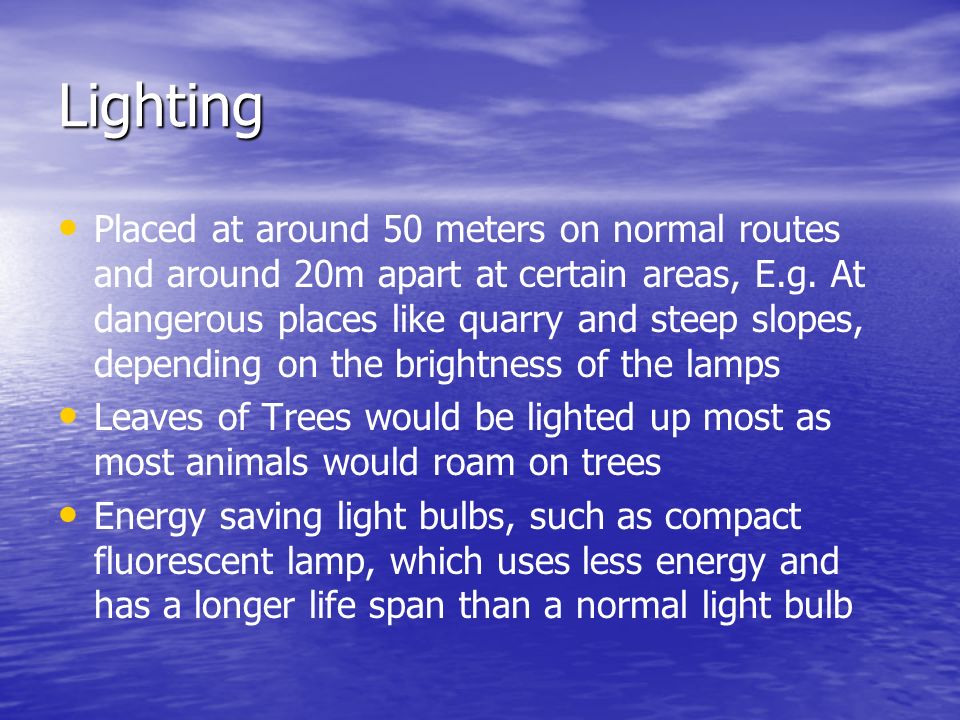 Lighting

• Placed at around 50 meters on normal routes and around 20m apart at certain areas, E.g. At dangerous places like quarry and steep slopes, depending on the brightness of the lamps
• Leaves of Trees would be lighted up most as most animals would roam on trees
• Energy saving light bulbs, such as compact fluorescent lamp, which uses less energy and has a longer life span than a normal light bulb